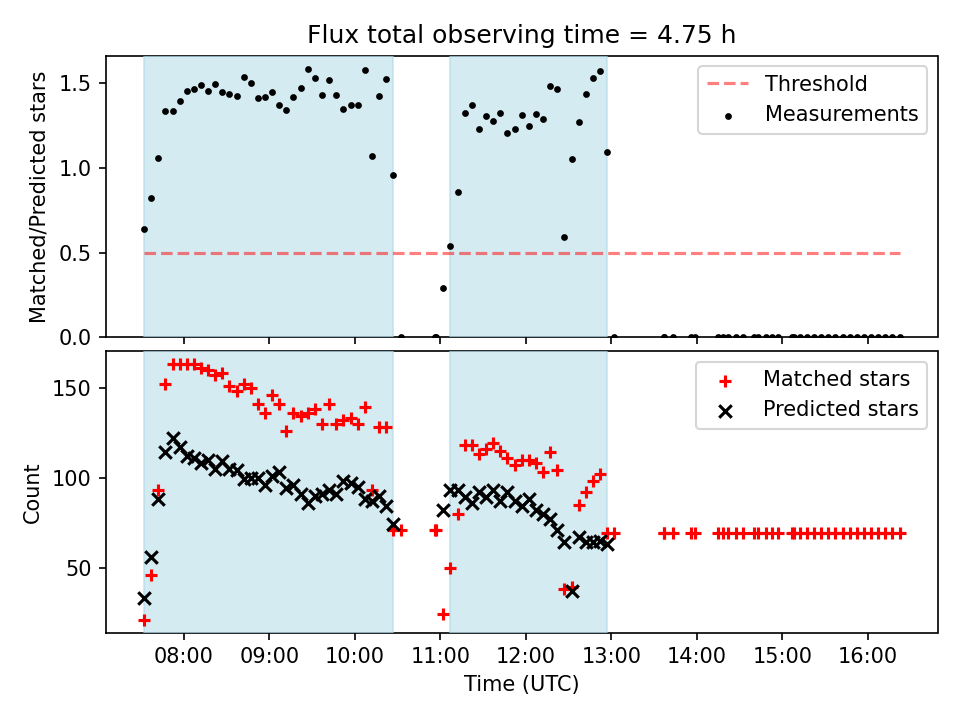 Flux total observing time = 4.75 h

Matched/Predicted stars

1.5
1.0
0.5
0.0

Threshold
Measurements

Count

150
100
50

Matched stars
Predicted stars

08:00
09:00
10:00
11:00
12:00
13:00
14:00
15:00
16:00

Time (UTC)